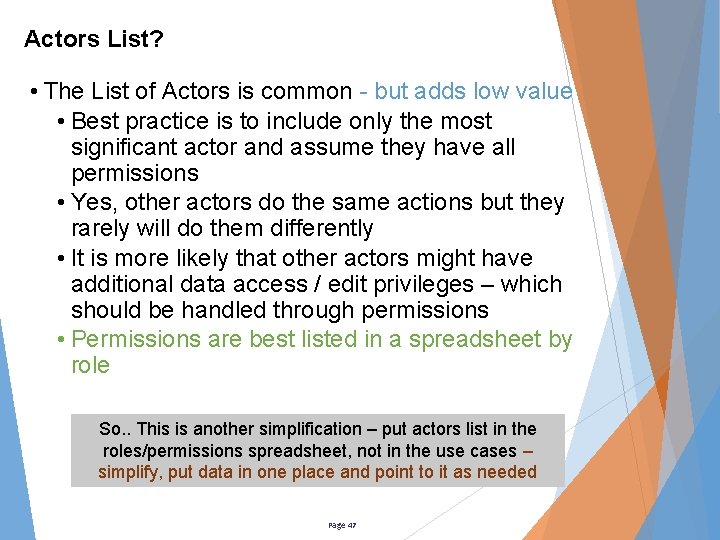 Actors List?

• The List of Actors is common - but adds low value

• Best practice is to include only the most significant actor and assume they have all permissions

• Yes, other actors do the same actions but they rarely will do them differently

• It is more likely that other actors might have additional data access / edit privileges – which should be handled through permissions

• Permissions are best listed in a spreadsheet by role

So.. This is another simplification – put actors list in the roles/permissions spreadsheet, not in the use cases – simplify, put data in one place and point to it as needed

Page 47